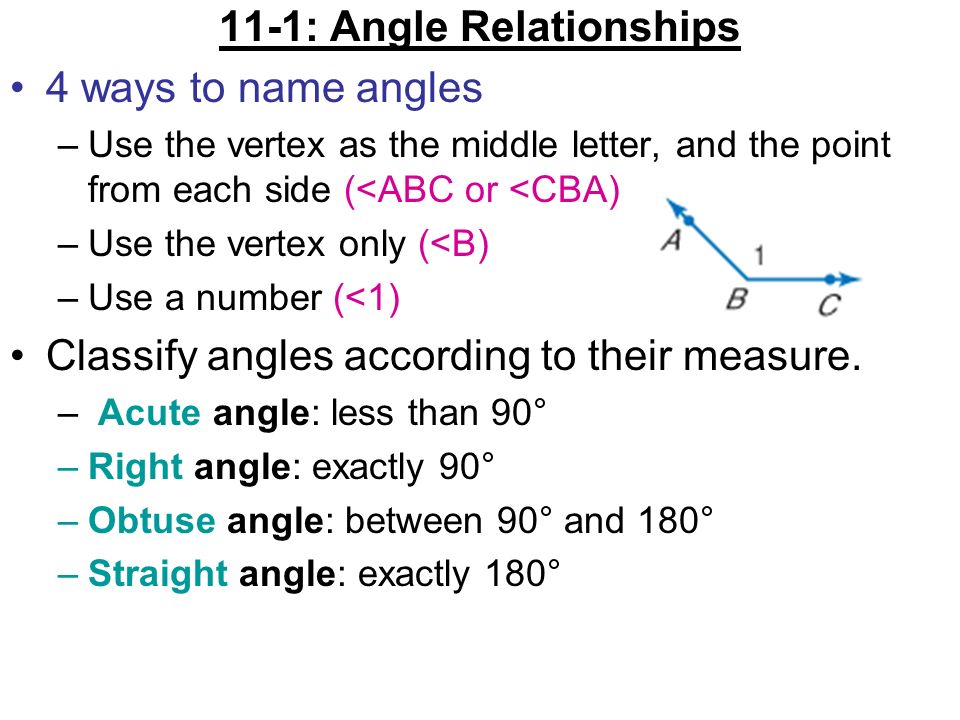 11-1: Angle Relationships

• 4 ways to name angles
– Use the vertex as the middle letter, and the point from each side (<ABC or <CBA)
– Use the vertex only (<B)
– Use a number (<1)

A
1
B
C

• Classify angles according to their measure.
– Acute angle: less than 90°
– Right angle: exactly 90°
– Obtuse angle: between 90° and 180°
– Straight angle: exactly 180°